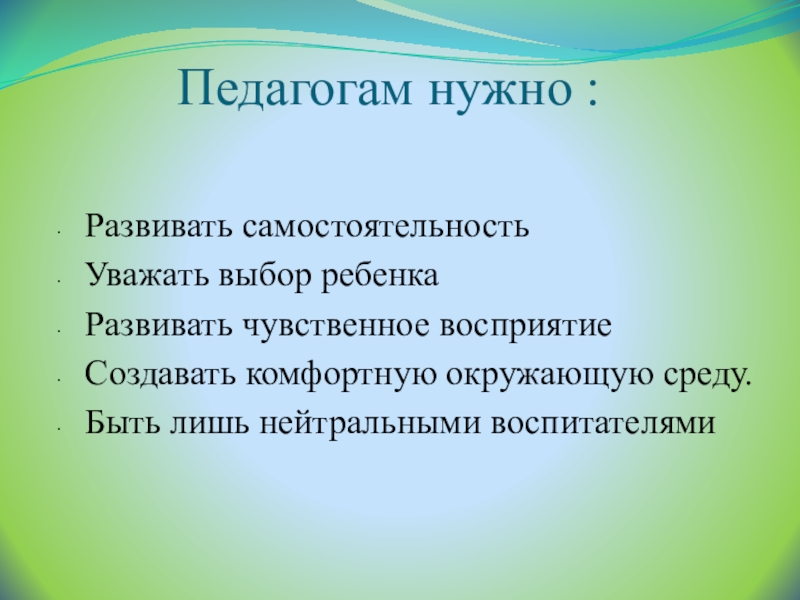 Педагогам нужно :

- Развивать самостоятельность
- Уважать выбор ребенка
- Развивать чувственное восприятие
- Создавать комфортную окружающую среду.
- Быть лишь нейтральными воспитателями